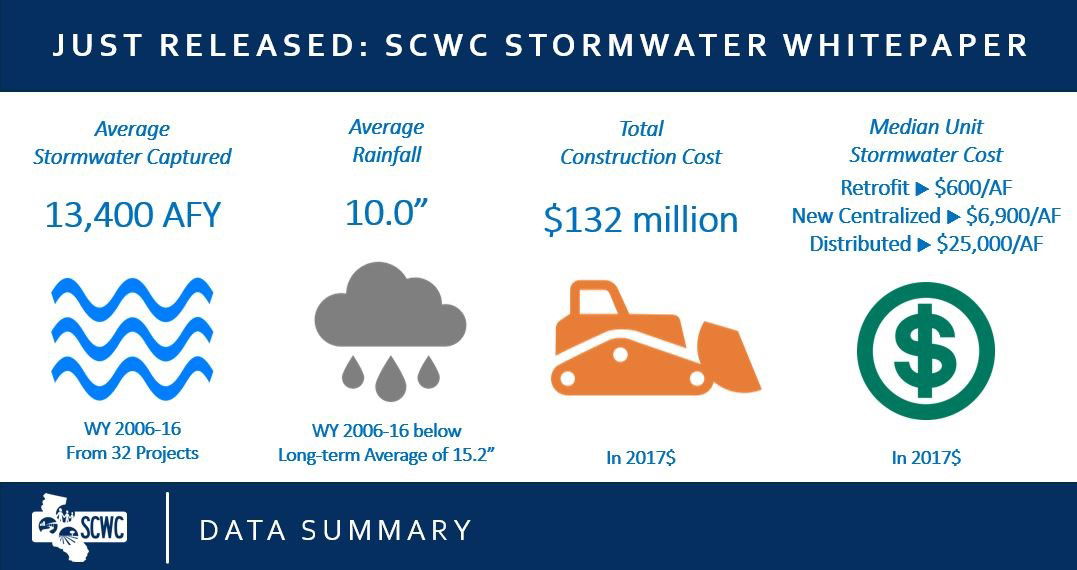 JUST RELEASED: SCWC STORMWATER WHITEPAPER

Average Stormwater Captured

13,400 AFY

WY 2006-16
From 32 Projects

Average Rainfall

10.0”

WY 2006-16 below Long-term Average of 15.2”

Total Construction Cost

$132 million

In 2017$

Median Unit Stormwater Cost

Retrofit ▶ $600/AF
New Centralized ▶ $6,900/AF
Distributed ▶ $25,000/AF

In 2017$

SCWC

DATA SUMMARY